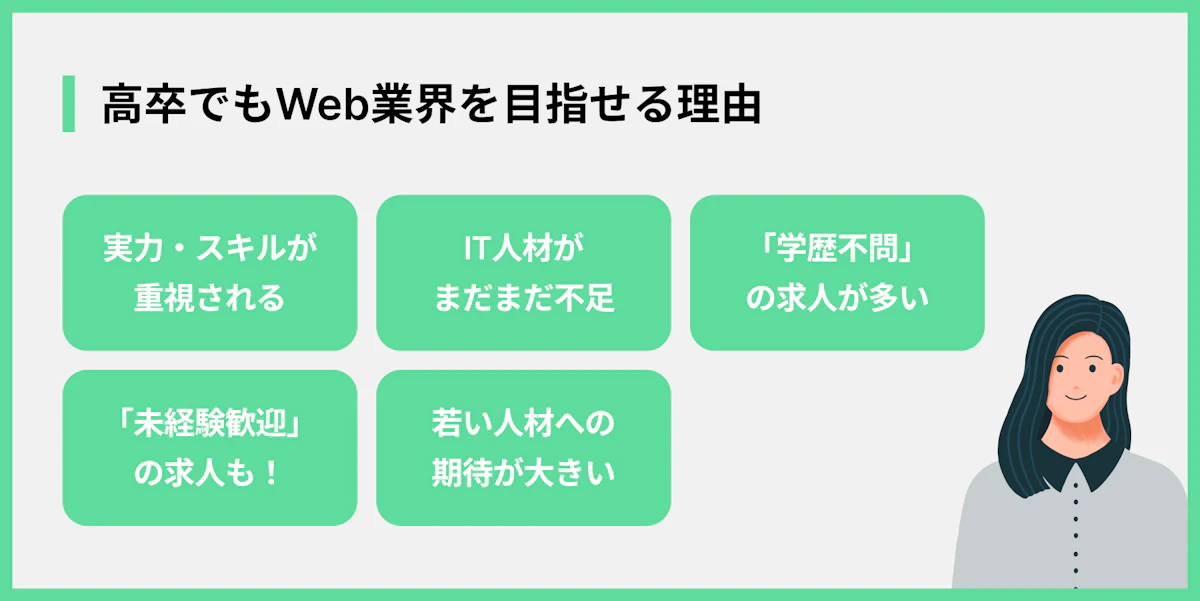 高卒でもWeb業界を目指せる理由

実力・スキルが重視される

IT人材がまだまだ不足

「学歴不問」の求人が多い

「未経験歓迎」の求人も！

若い人材への期待が大きい